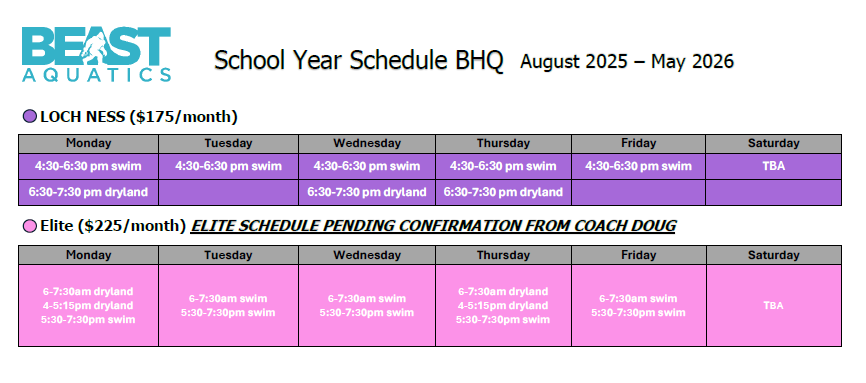 BEAST AQUATICS

School Year Schedule BHQ August 2025 – May 2026

LOCH NESS ($175/month)

| Monday | Tuesday | Wednesday | Thursday | Friday | Saturday |
|---|---|---|---|---|---|
| 4:30-6:30 pm swim | 4:30-6:30 pm swim | 4:30-6:30 pm swim | 4:30-6:30 pm swim | 4:30-6:30 pm swim | TBA |
| 6:30-7:30 pm dryland | | 6:30-7:30 pm dryland | 6:30-7:30 pm dryland | | |

Elite ($225/month) ELITE SCHEDULE PENDING CONFIRMATION FROM COACH DOUG

| Monday | Tuesday | Wednesday | Thursday | Friday | Saturday |
|---|---|---|---|---|---|
| 6-7:30am dryland 4-5:15pm dryland 5:30-7:30pm swim | 6-7:30am swim 5:30-7:30pm swim | 6-7:30am swim 5:30-7:30pm swim | 6-7:30am dryland 4-5:15pm dryland 5:30-7:30pm swim | 6-7:30am swim 5:30-7:30pm swim | TBA |